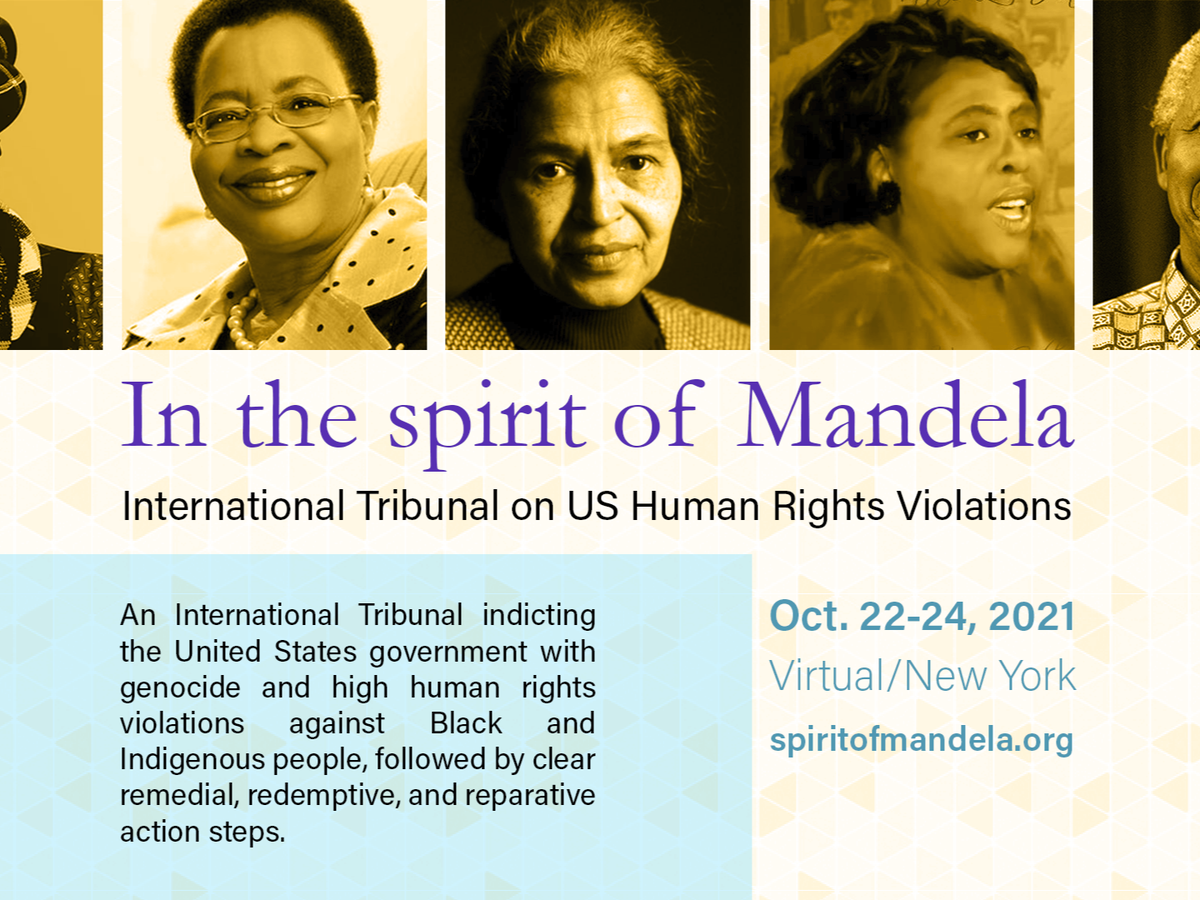 In the spirit of Mandela

International Tribunal on US Human Rights Violations

An International Tribunal indicting the United States government with genocide and high human rights violations against Black and Indigenous people, followed by clear remedial, redemptive, and reparative action steps.

Oct. 22-24, 2021
Virtual/New York
spiritofmandela.org